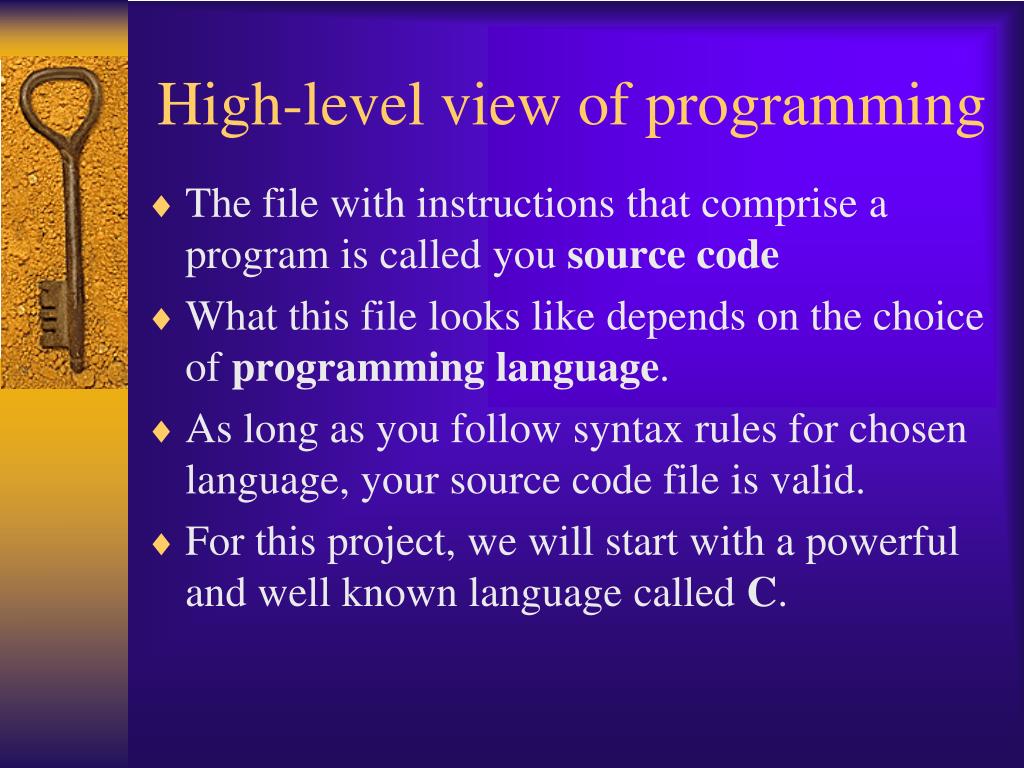 High-level view of programming

♦ The file with instructions that comprise a program is called you **source code**

♦ What this file looks like depends on the choice of **programming language**.

♦ As long as you follow syntax rules for chosen language, your source code file is valid.

♦ For this project, we will start with a powerful and well known language called **C**.